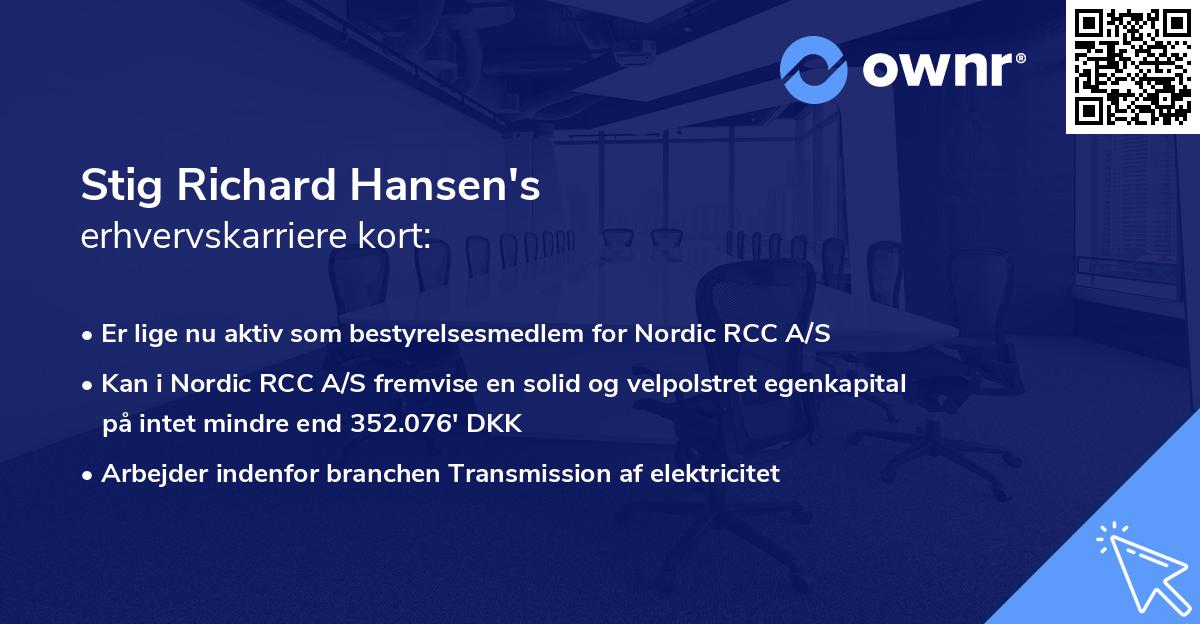 ownr®

Stig Richard Hansen's
erhvervskarriere kort:

• Er lige nu aktiv som bestyrelsesmedlem for Nordic RCC A/S
• Kan i Nordic RCC A/S fremvise en solid og velpolstret egenkapital på intet mindre end 352.076' DKK
• Arbejder indenfor branchen Transmission af elektricitet